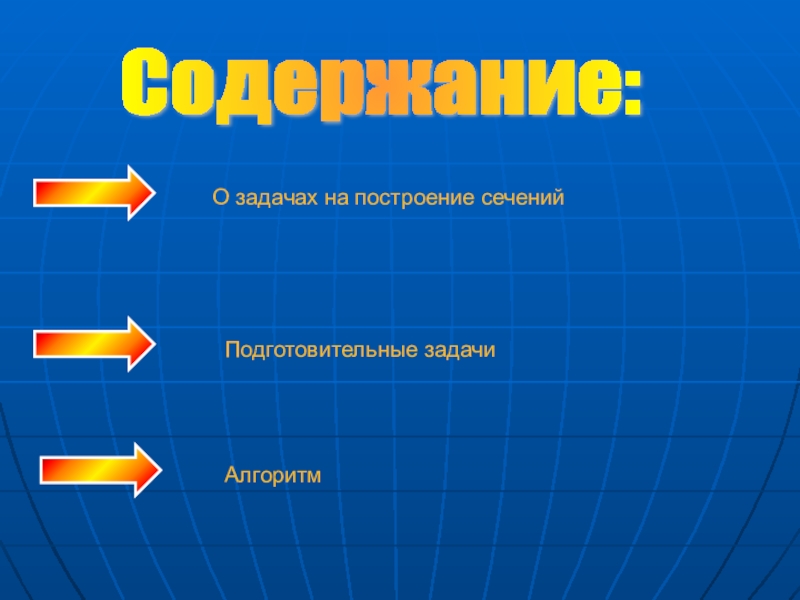 Содержание:

О задачах на построение сечений

Подготовительные задачи

Алгоритм